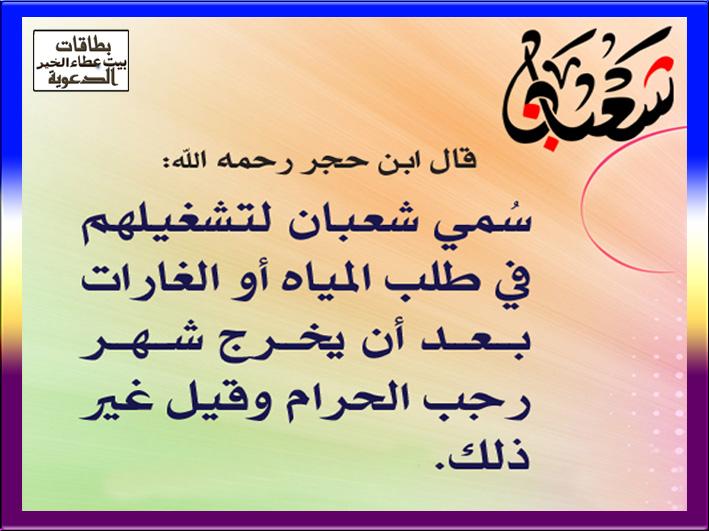 شعبان

بطاقات
بيت عطاء الخير
الدعوية

قال ابن حجر رحمه الله:

سُمي شعبان لتشغيلهم في طلب المياه أو الغارات بعد أن يخرج شهر رجب الحرام وقيل غير ذلك.